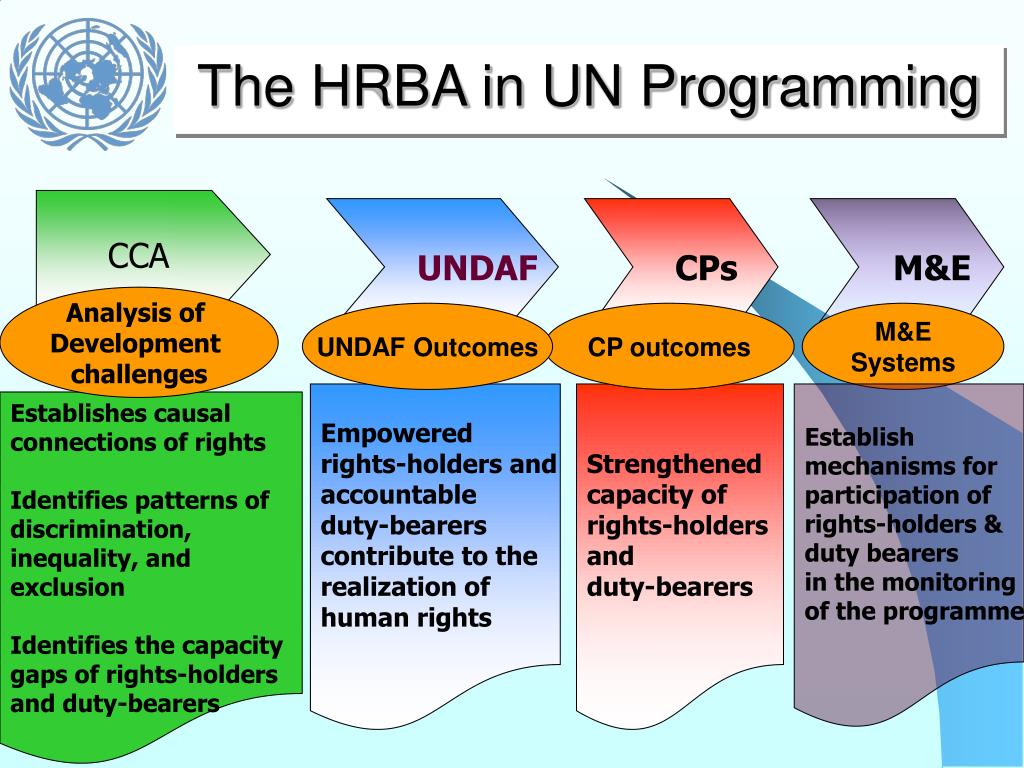 The HRBA in UN Programming

CCA

UNDAF

CPs

M&E

Analysis of Development challenges

UNDAF Outcomes

CP outcomes

M&E Systems

Establishes causal connections of rights

Identifies patterns of discrimination, inequality, and exclusion

Identifies the capacity gaps of rights-holders and duty-bearers

Empowered rights-holders and accountable duty-bearers contribute to the realization of human rights

Strengthened capacity of rights-holders and duty-bearers

Establish mechanisms for participation of rights-holders & duty bearers in the monitoring of the programme